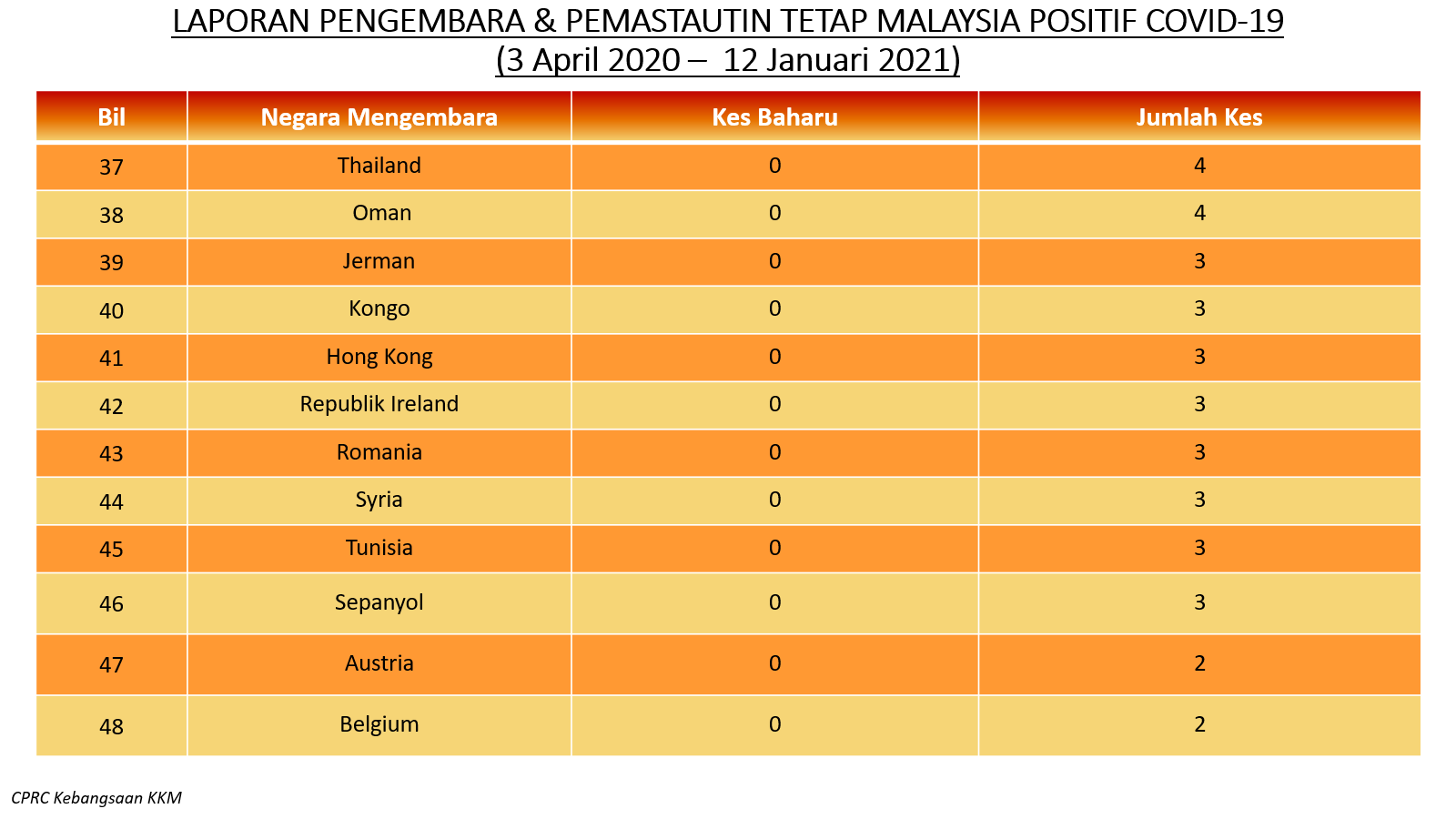 LAPORAN PENGEMBARA & PEMASTAUTIN TETAP MALAYSIA POSITIF COVID-19
(3 April 2020 – 12 Januari 2021)

| Bil | Negara Mengembara | Kes Baharu | Jumlah Kes |
|---|---|---|---|
| 37 | Thailand | 0 | 4 |
| 38 | Oman | 0 | 4 |
| 39 | Jerman | 0 | 3 |
| 40 | Kongo | 0 | 3 |
| 41 | Hong Kong | 0 | 3 |
| 42 | Republik Ireland | 0 | 3 |
| 43 | Romania | 0 | 3 |
| 44 | Syria | 0 | 3 |
| 45 | Tunisia | 0 | 3 |
| 46 | Sepanyol | 0 | 3 |
| 47 | Austria | 0 | 2 |
| 48 | Belgium | 0 | 2 |

CPRC Kebangsaan KKM